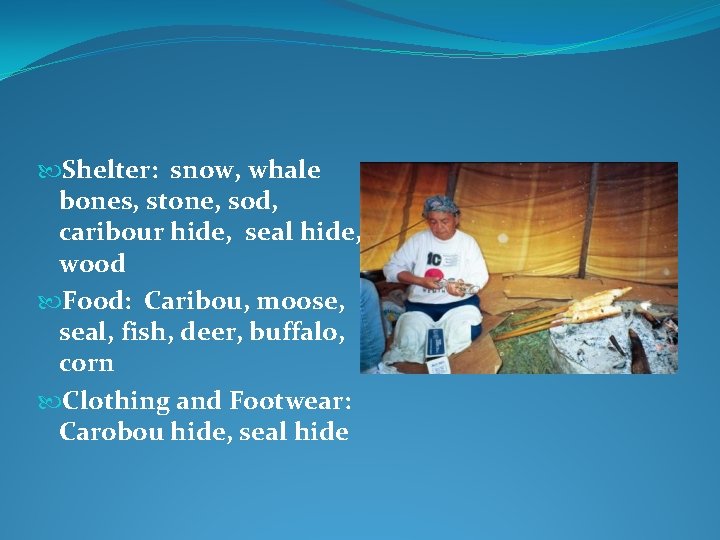 Shelter: snow, whale bones, stone, sod, caribour hide, seal hide, wood

Food: Caribou, moose, seal, fish, deer, buffalo, corn

Clothing and Footwear: Carobou hide, seal hide